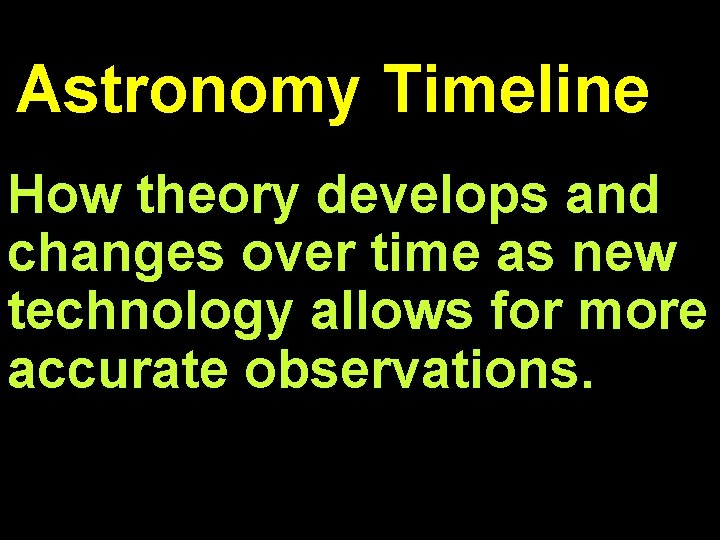 Astronomy Timeline

How theory develops and changes over time as new technology allows for more accurate observations.